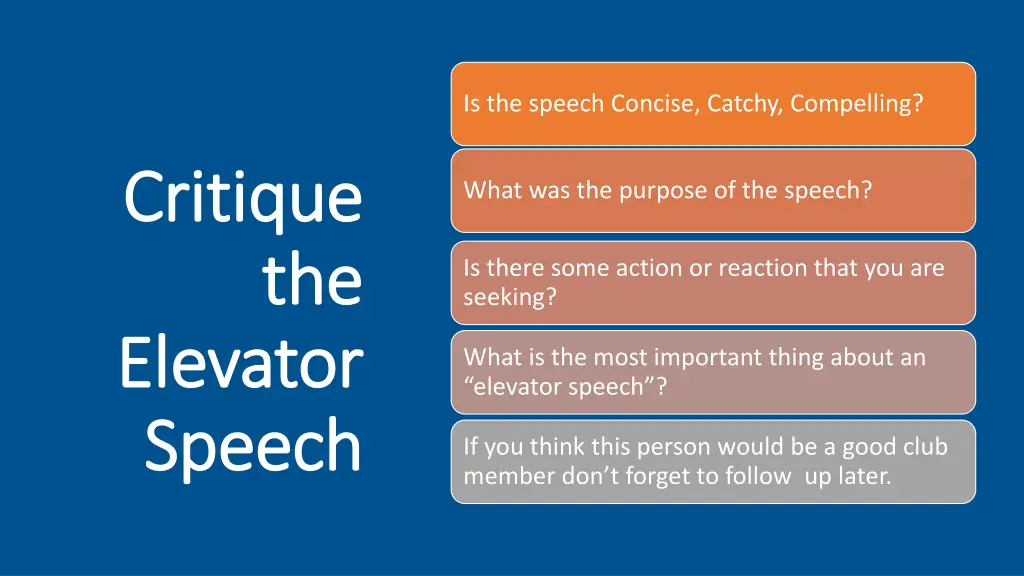 Critique the Elevator Speech

Is the speech Concise, Catchy, Compelling?

What was the purpose of the speech?

Is there some action or reaction that you are seeking?

What is the most important thing about an “elevator speech”?

If you think this person would be a good club member don’t forget to follow up later.